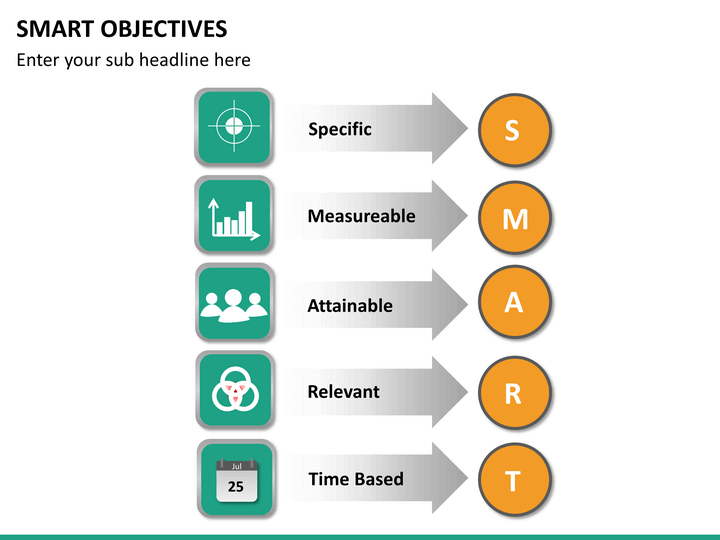 SMART OBJECTIVES

Enter your sub headline here

Specific

S

Measureable

M

Attainable

A

Relevant

R

Jul

25

Time Based

T